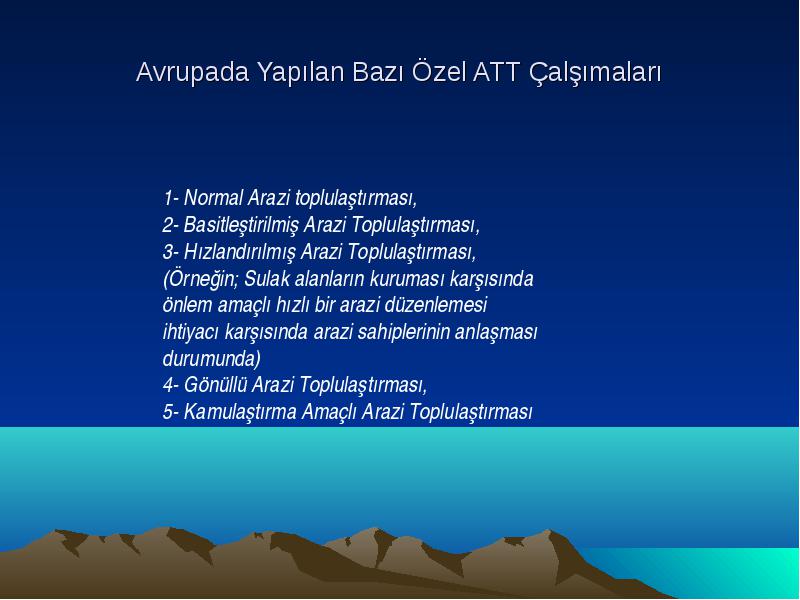 Avrupada Yapılan Bazı Özel ATT Çalşımaları

1- Normal Arazi toplulaştırması,
2- Basitleştirilmiş Arazi Toplulaştırması,
3- Hızlandırılmış Arazi Toplulaştırması, (Örneğin; Sulak alanların kuruması karşısında önlem amaçlı hızlı bir arazi düzenlemesi ihtiyacı karşısında arazi sahiplerinin anlaşması durumunda)
4- Gönüllü Arazi Toplulaştırması,
5- Kamulaştırma Amaçlı Arazi Toplulaştırması